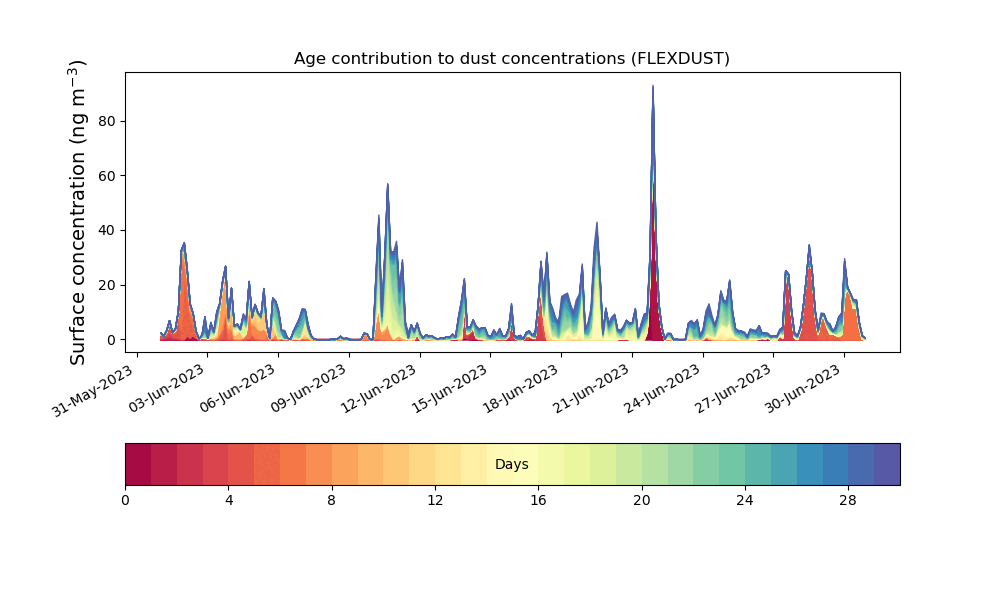 Age contribution to dust concentrations (FLEXDUST)

Surface concentration (ng m$^{-3}$)

80
60
40
20
0

31-May-2023
03-Jun-2023
06-Jun-2023
09-Jun-2023
12-Jun-2023
15-Jun-2023
18-Jun-2023
21-Jun-2023
24-Jun-2023
27-Jun-2023
30-Jun-2023

Days

0
4
8
12
16
20
24
28